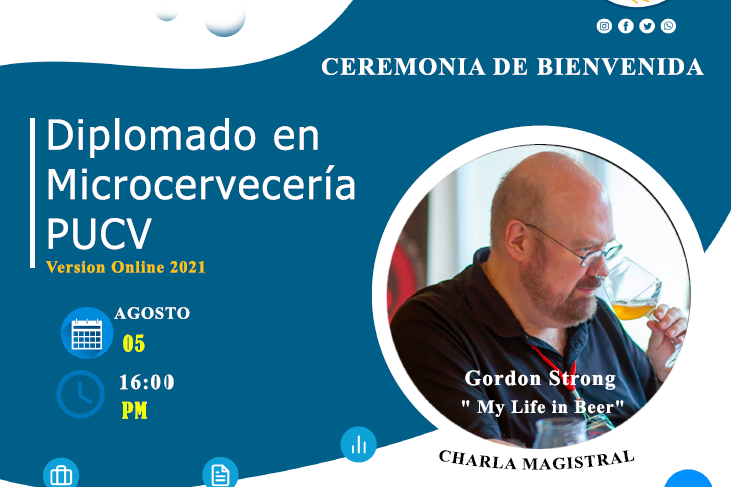 CEREMONIA DE BIENVENIDA

Diplomado en Microcervecería PUCV

Version Online 2021

AGOSTO

05

16:00

PM

Gordon Strong

" My Life in Beer"

CHARLA MAGISTRAL